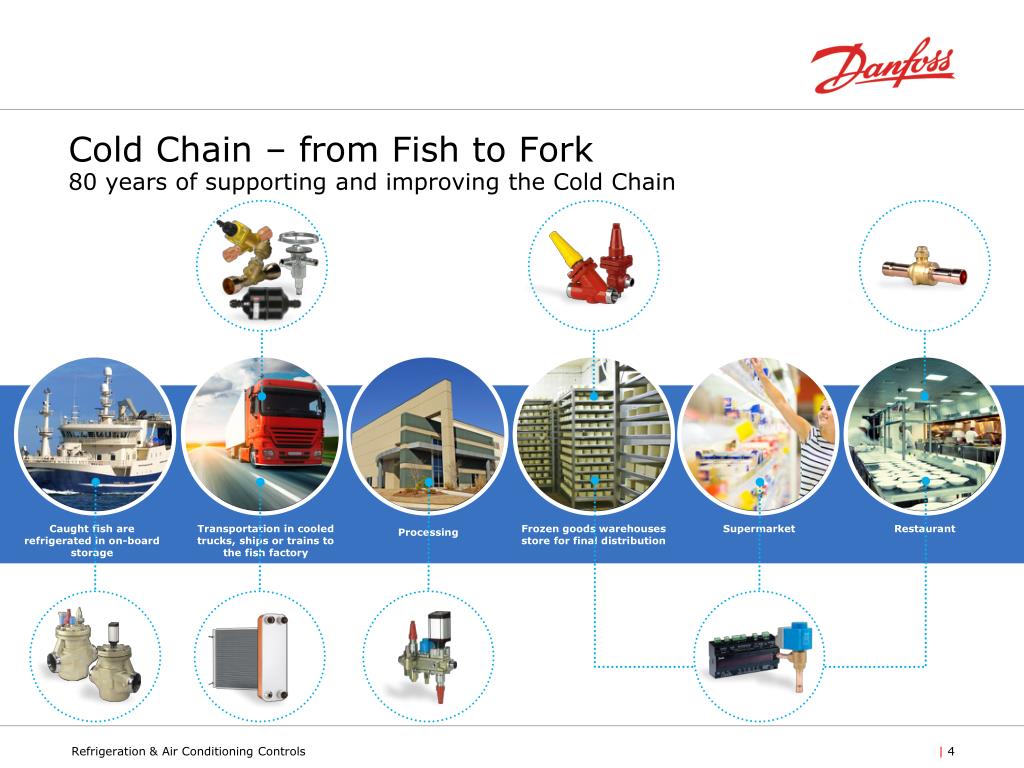 Danfoss

Cold Chain – from Fish to Fork
80 years of supporting and improving the Cold Chain

Caught fish are refrigerated in on-board storage

Transportation in cooled trucks, ships or trains to the fish factory

Processing

Frozen goods warehouses store for final distribution

Supermarket

Restaurant

Refrigeration & Air Conditioning Controls

| 4